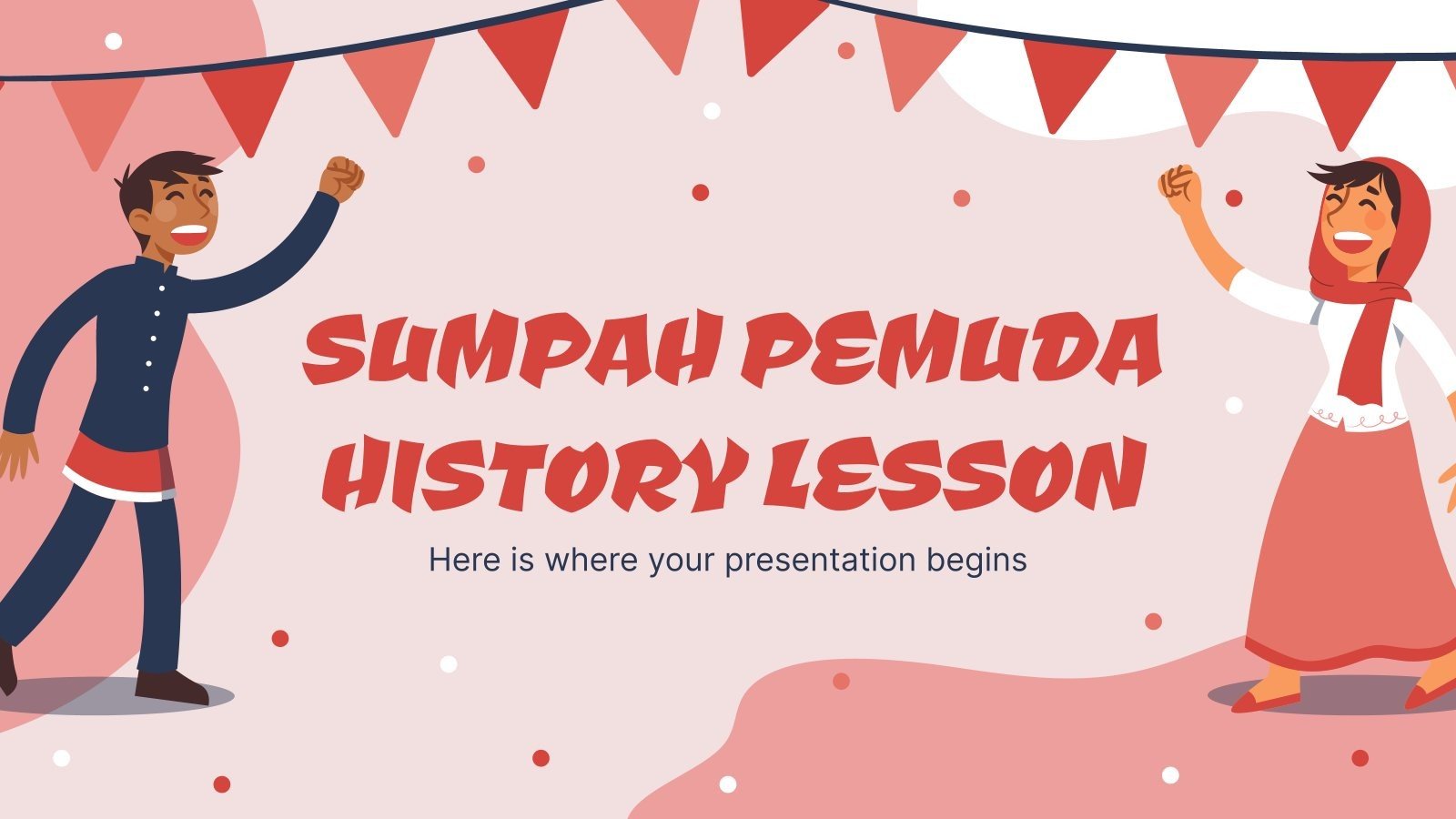 SUMPAH PEMUDA HISTORY LESSON

Here is where your presentation begins